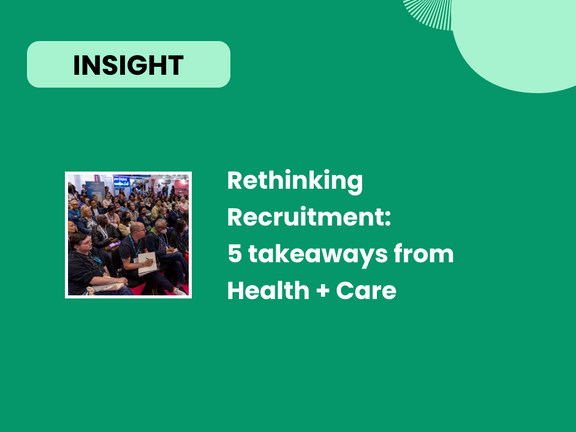 INSIGHT

Rethinking Recruitment: 5 takeaways from Health + Care